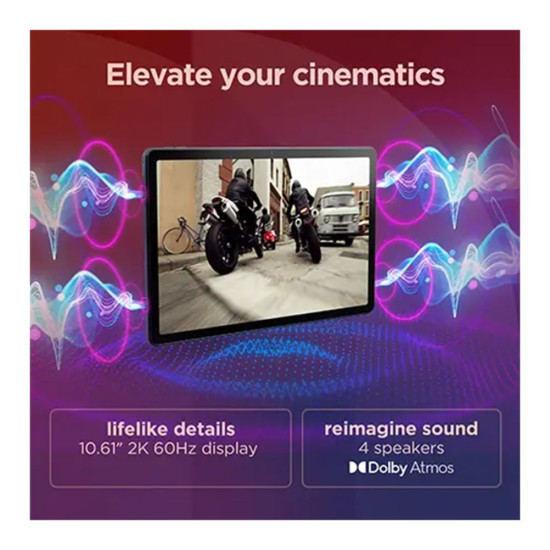 Elevate your cinematics

lifelike details
10.61" 2K 60Hz display

reimagine sound
4 speakers
Dolby Atmos